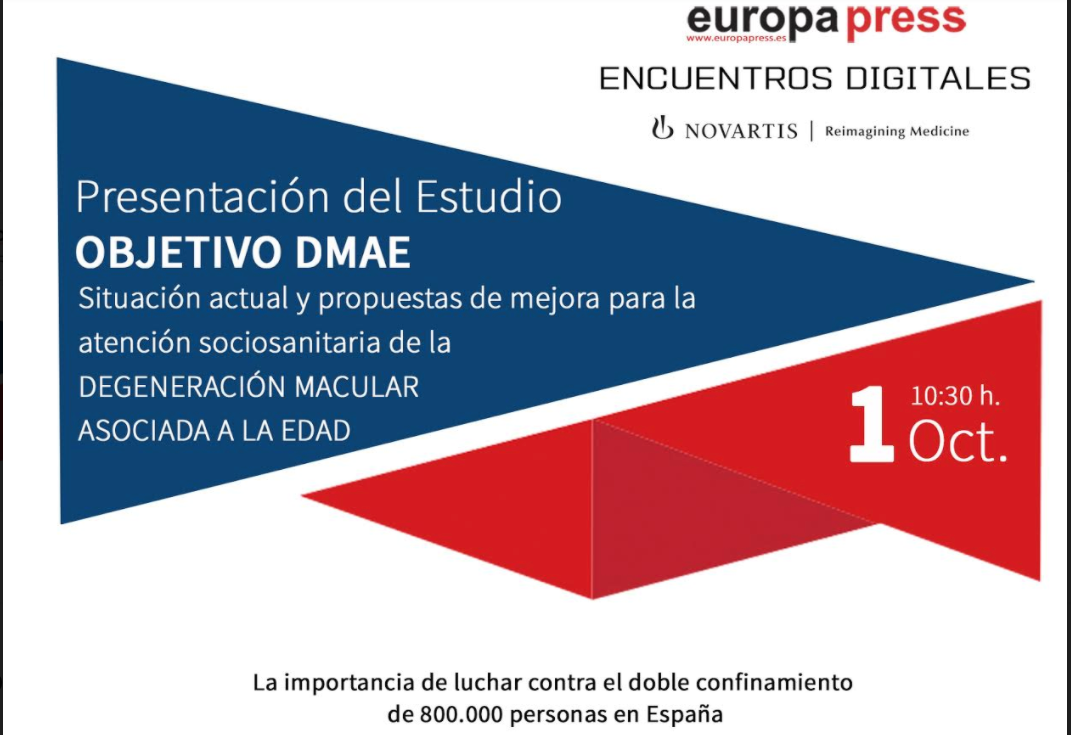 europa press
www.europapress.es

ENCUENTROS DIGITALES

NOVARTIS | Reimagining Medicine

Presentación del Estudio
OBJETIVO DMAE
Situación actual y propuestas de mejora para la atención sociosanitaria de la DEGENERACIÓN MACULAR ASOCIADA A LA EDAD

1 10:30 h. Oct.

La importancia de luchar contra el doble confinamiento de 800.000 personas en España